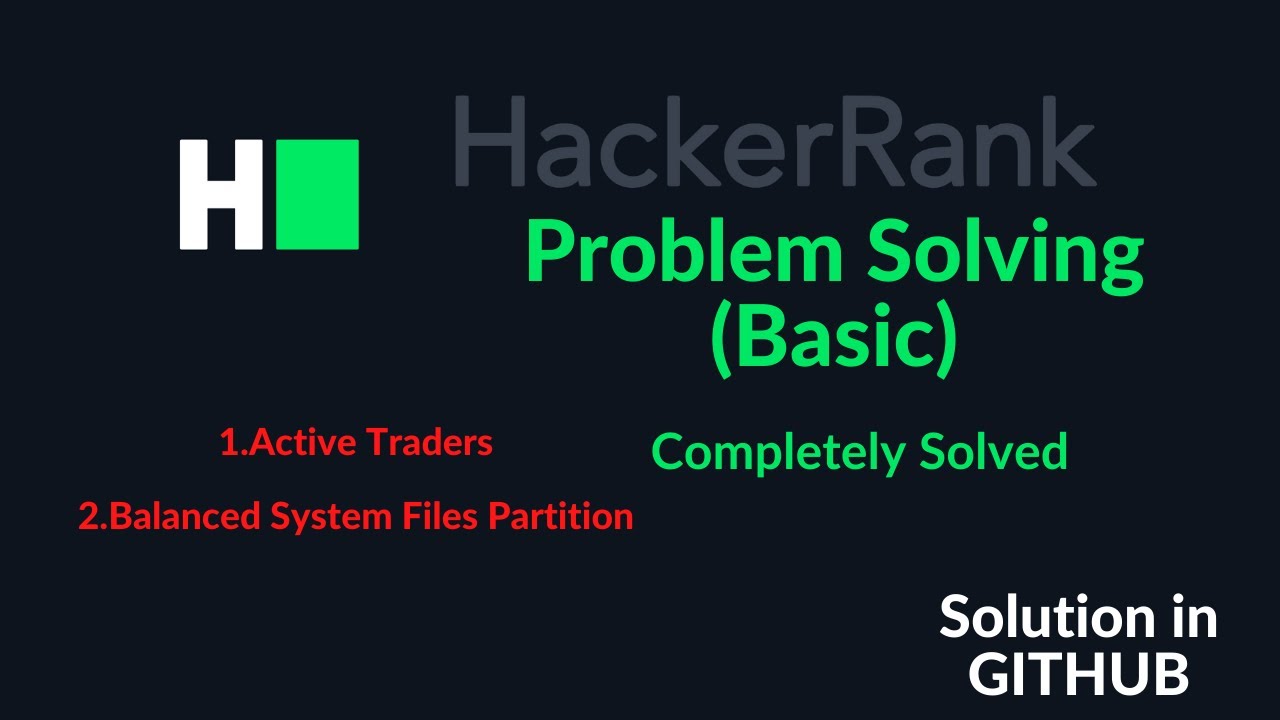 H

HackerRank

Problem Solving (Basic)

1.Active Traders

2.Balanced System Files Partition

Completely Solved

Solution in GITHUB